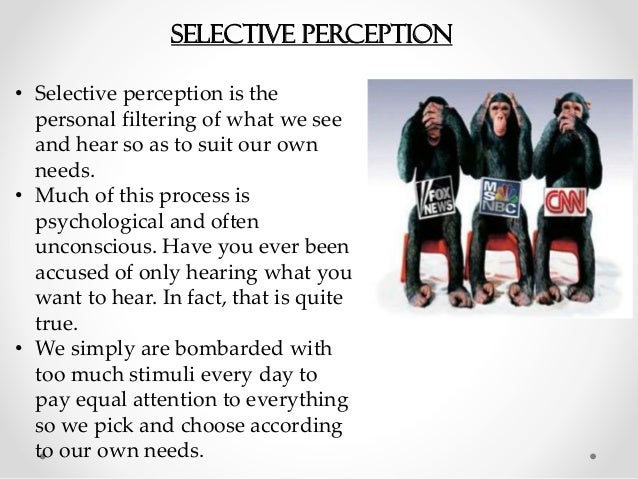 SELECTIVE PERCEPTION

• Selective perception is the personal filtering of what we see and hear so as to suit our own needs.
• Much of this process is psychological and often unconscious. Have you ever been accused of only hearing what you want to hear. In fact, that is quite true.
• We simply are bombarded with too much stimuli every day to pay equal attention to everything so we pick and choose according to our own needs.

FOX NEWS
MS NBC
CNN